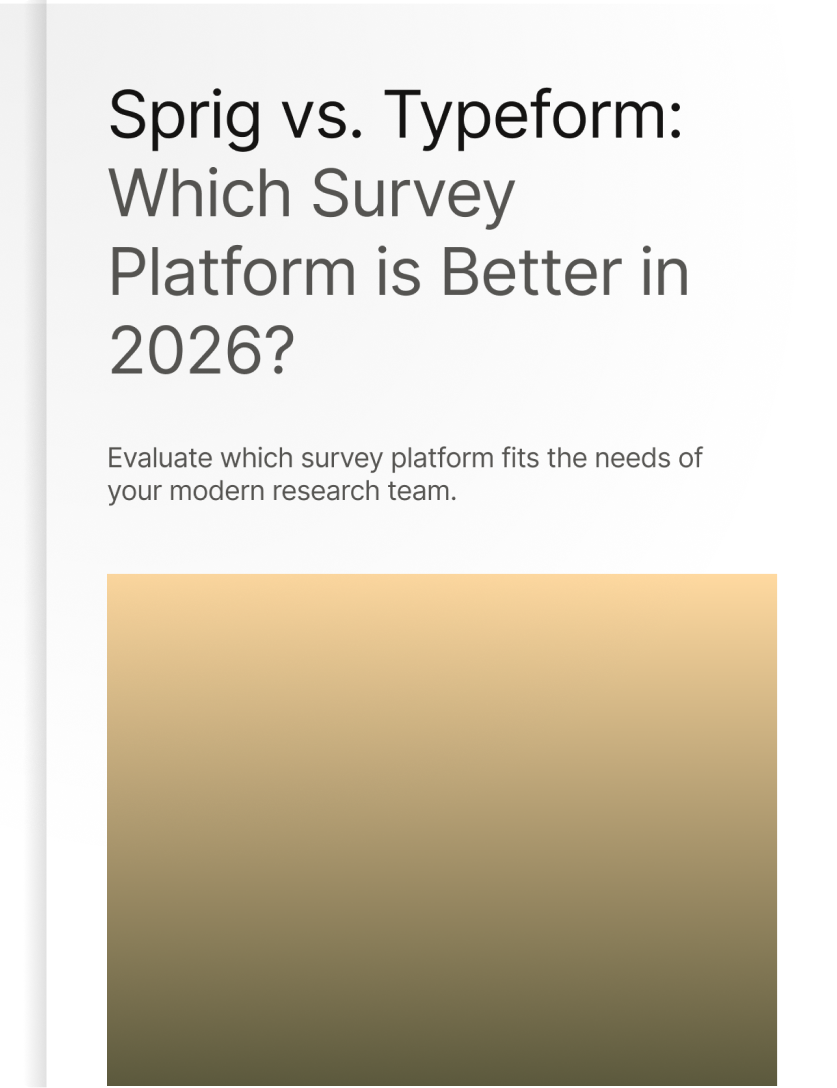 Sprig vs. Typeform: Which Survey Platform is Better in 2026?

Evaluate which survey platform fits the needs of your modern research team.